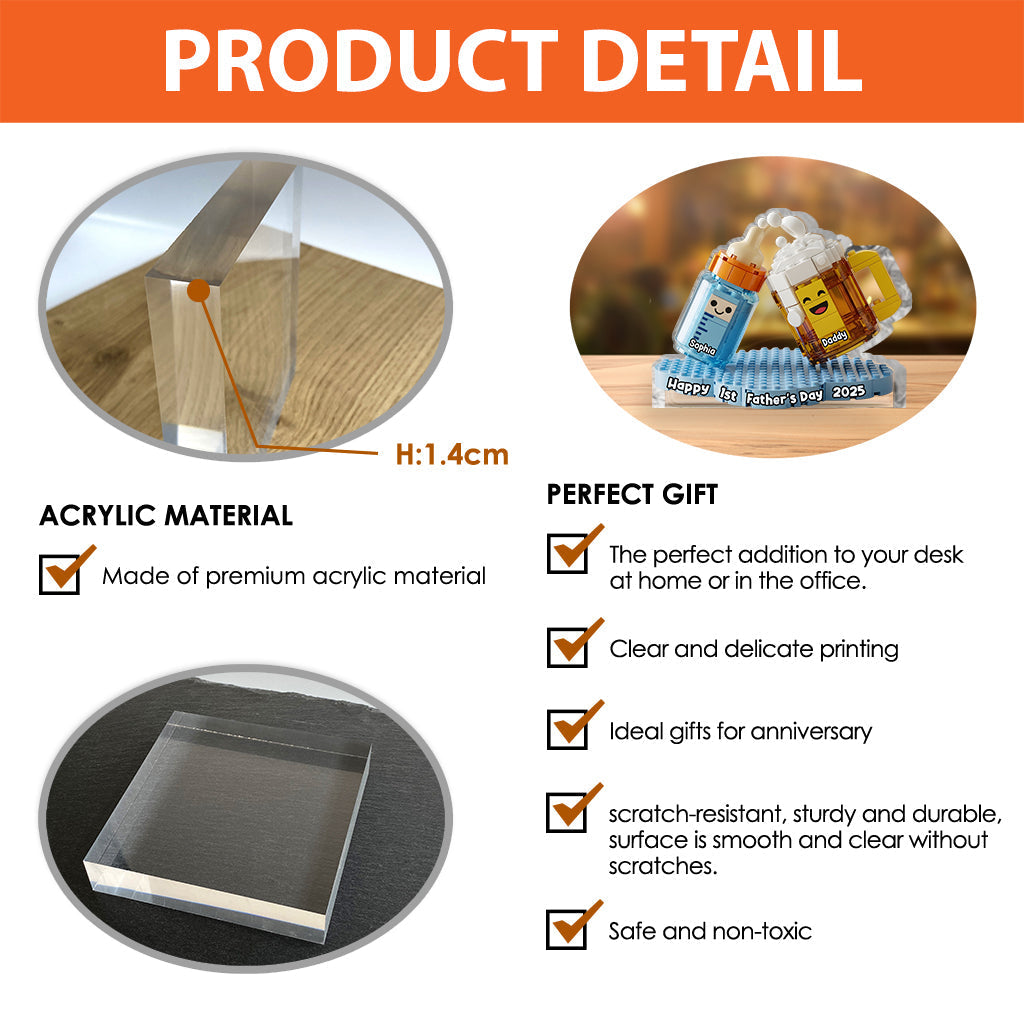 PRODUCT DETAIL

H:1.4cm

ACRYLIC MATERIAL

☑ Made of premium acrylic material

Sophia

Daddy

Happy 1st Father's Day 2025

PERFECT GIFT

☑ The perfect addition to your desk at home or in the office.

☑ Clear and delicate printing

☑ Ideal gifts for anniversary

☑ scratch-resistant, sturdy and durable, surface is smooth and clear without scratches.

☑ Safe and non-toxic